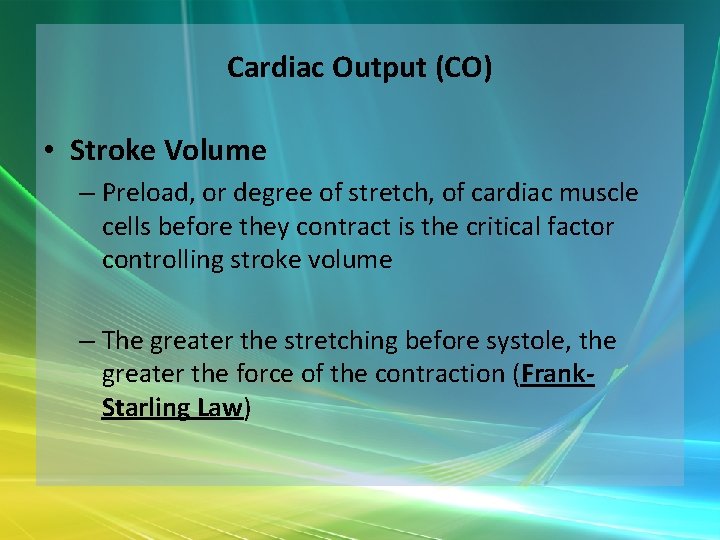 Cardiac Output (CO)

• Stroke Volume

– Preload, or degree of stretch, of cardiac muscle cells before they contract is the critical factor controlling stroke volume

– The greater the stretching before systole, the greater the force of the contraction (Frank-Starling Law)